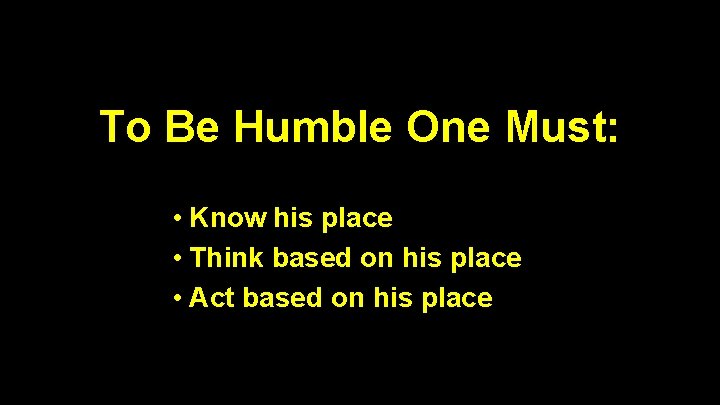 To Be Humble One Must:

• Know his place
• Think based on his place
• Act based on his place